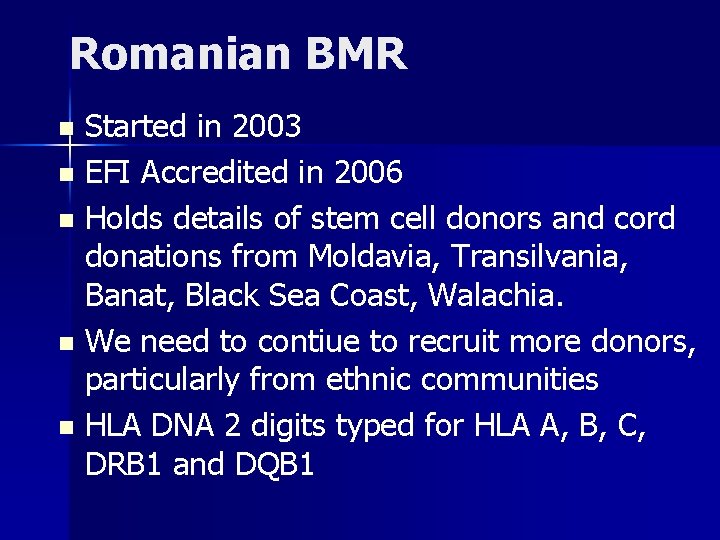 Romanian BMR

- Started in 2003
- EFI Accredited in 2006
- Holds details of stem cell donors and cord donations from Moldavia, Transilvania, Banat, Black Sea Coast, Walachia.
- We need to contiue to recruit more donors, particularly from ethnic communities
- HLA DNA 2 digits typed for HLA A, B, C, DRB1 and DQB1